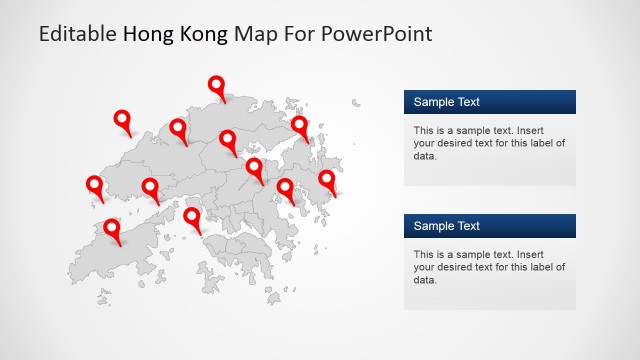 Editable Hong Kong Map For PowerPoint

Sample Text

This is a sample text. Insert your desired text for this label of data.

Sample Text

This is a sample text. Insert your desired text for this label of data.